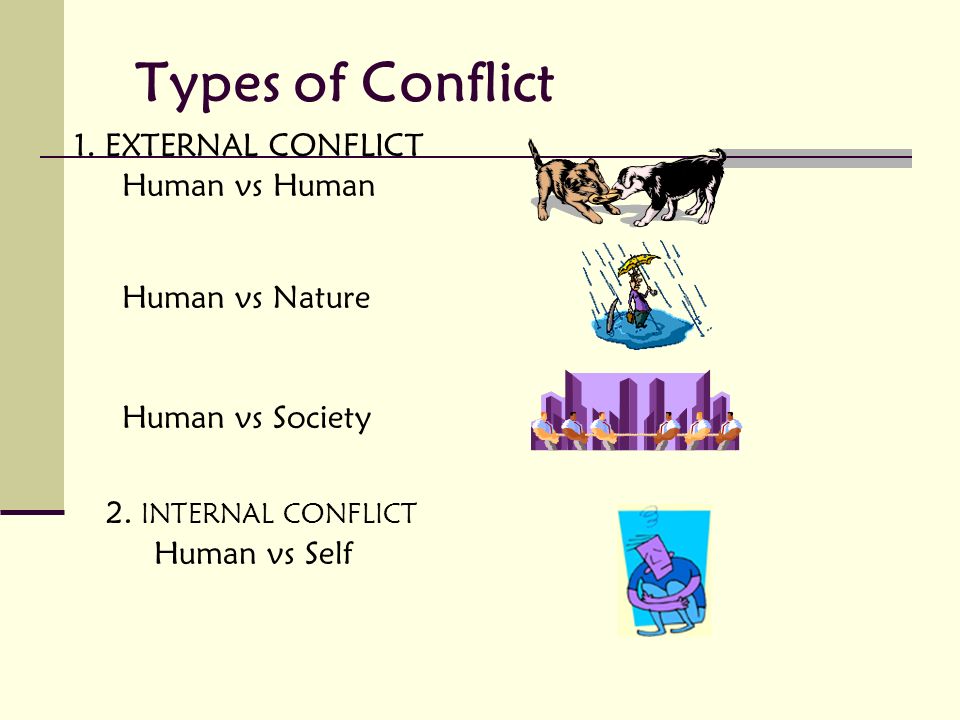 Types of Conflict

1. EXTERNAL CONFLICT
Human vs Human

Human vs Nature

Human vs Society

2. INTERNAL CONFLICT
Human vs Self